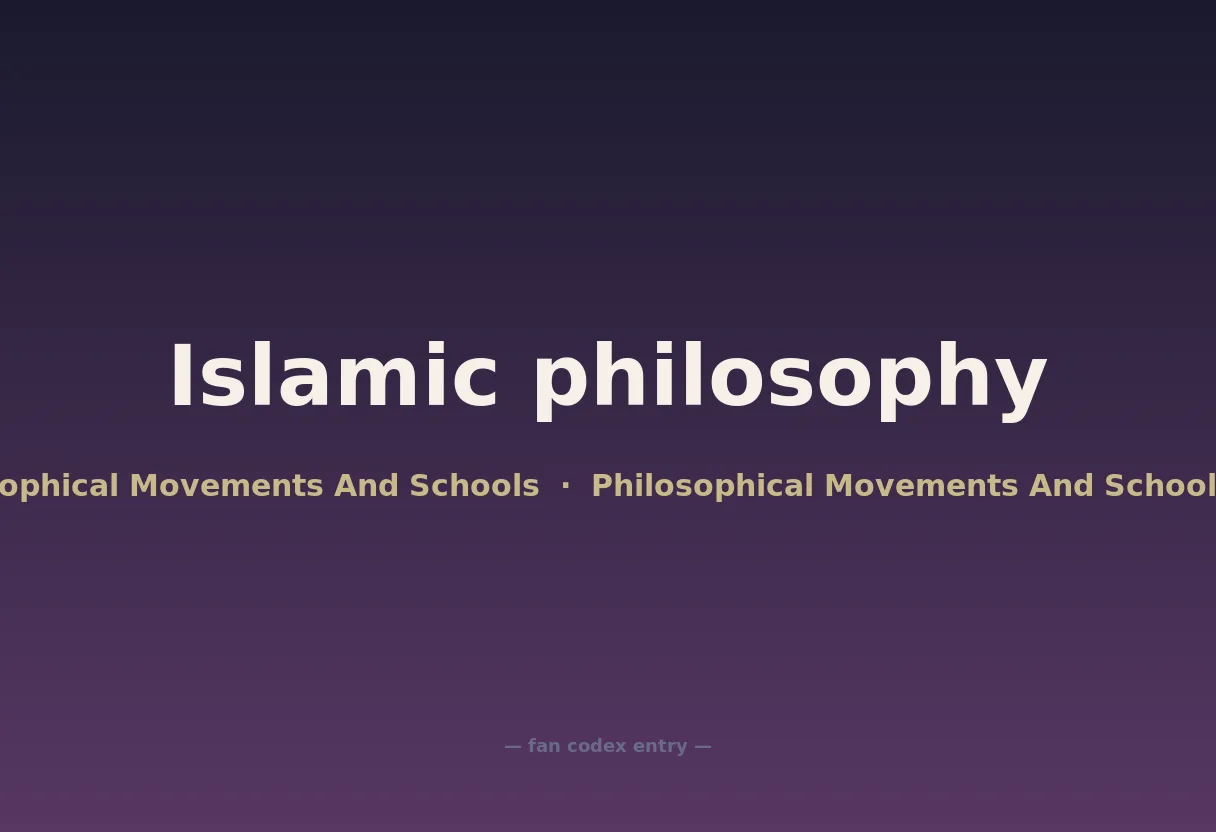 Islamic philosophy

ophical Movements And Schools · Philosophical Movements And School

— fan codex entry —